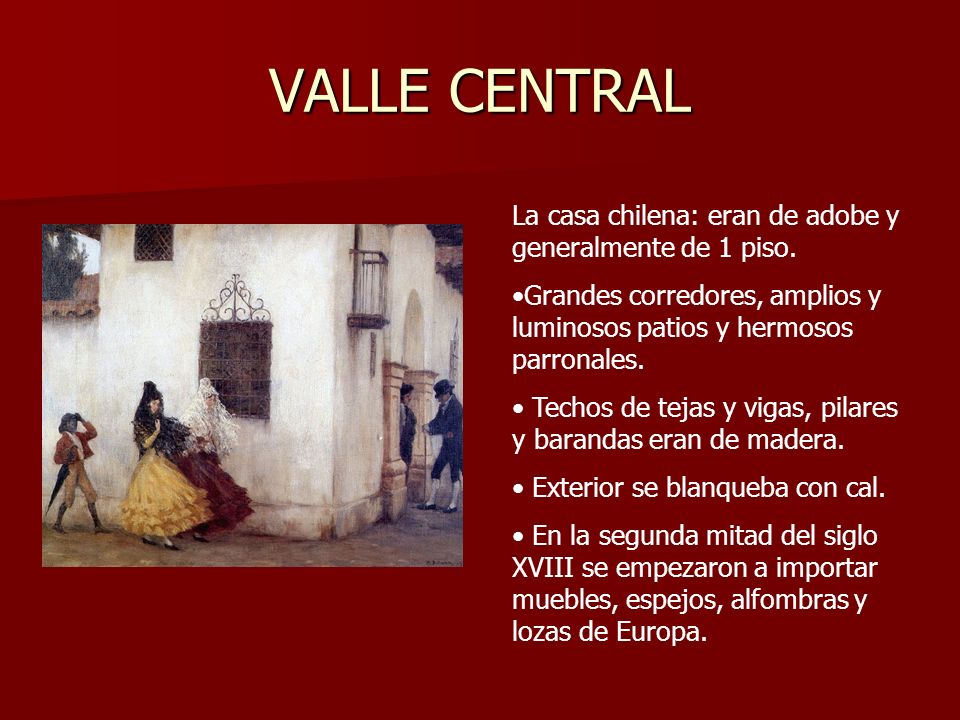 VALLE CENTRAL

La casa chilena: eran de adobe y generalmente de 1 piso.

•Grandes corredores, amplios y luminosos patios y hermosos parronales.

• Techos de tejas y vigas, pilares y barandas eran de madera.

• Exterior se blanqueba con cal.

• En la segunda mitad del siglo XVIII se empezaron a importar muebles, espejos, alfombras y lozas de Europa.